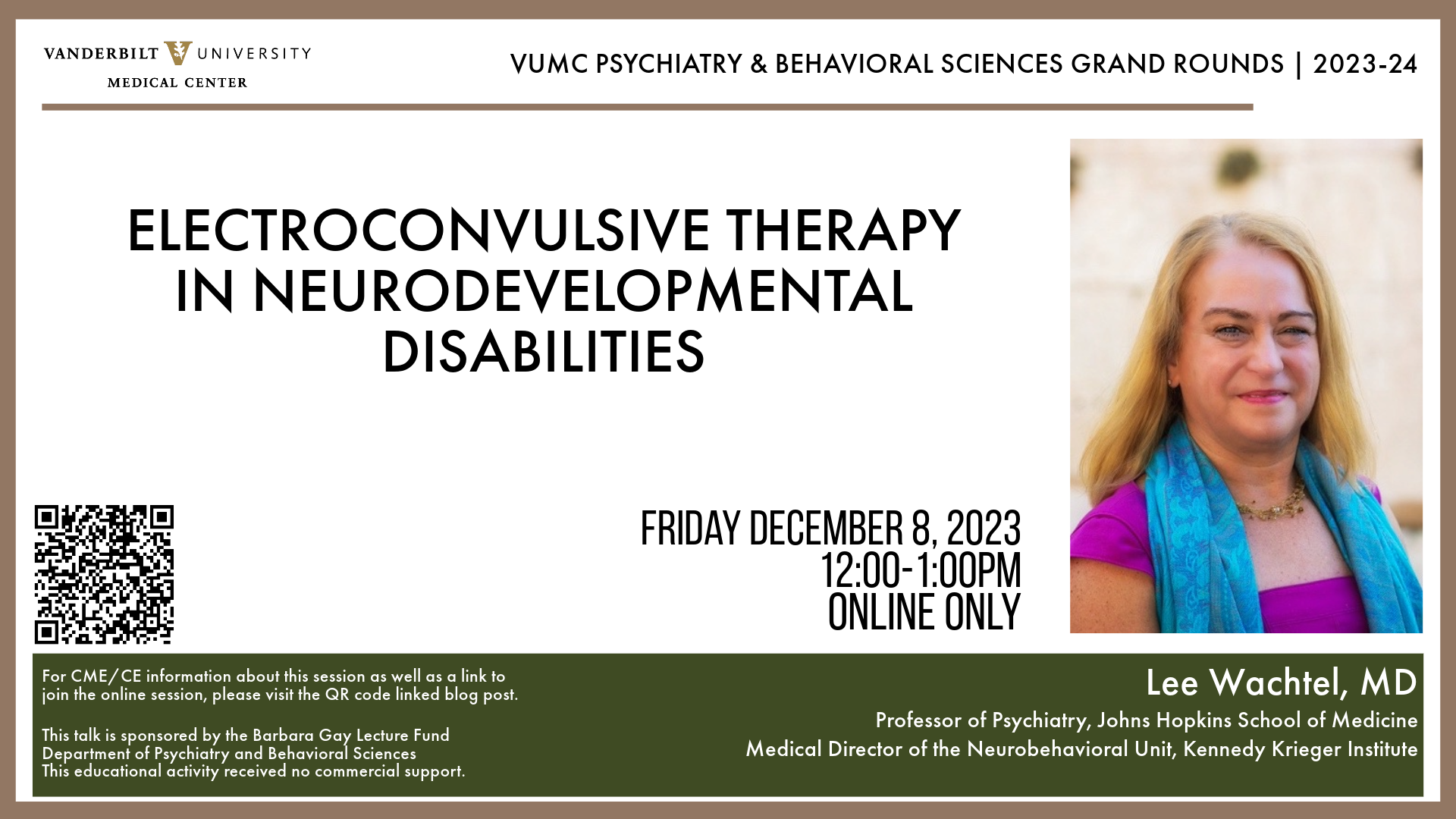 VANDERBILT UNIVERSITY
MEDICAL CENTER

VUMC PSYCHIATRY & BEHAVIORAL SCIENCES GRAND ROUNDS | 2023-24

ELECTROCONVULSIVE THERAPY IN NEURODEVELOPMENTAL DISABILITIES

FRIDAY DECEMBER 8, 2023
12:00-1:00PM
ONLINE ONLY

For CME/CE information about this session as well as a link to join the online session, please visit the QR code linked blog post.

This talk is sponsored by the Barbara Gay Lecture Fund
Department of Psychiatry and Behavioral Sciences
This educational activity received no commercial support.

Lee Wachtel, MD
Professor of Psychiatry, Johns Hopkins School of Medicine
Medical Director of the Neurobehavioral Unit, Kennedy Krieger Institute